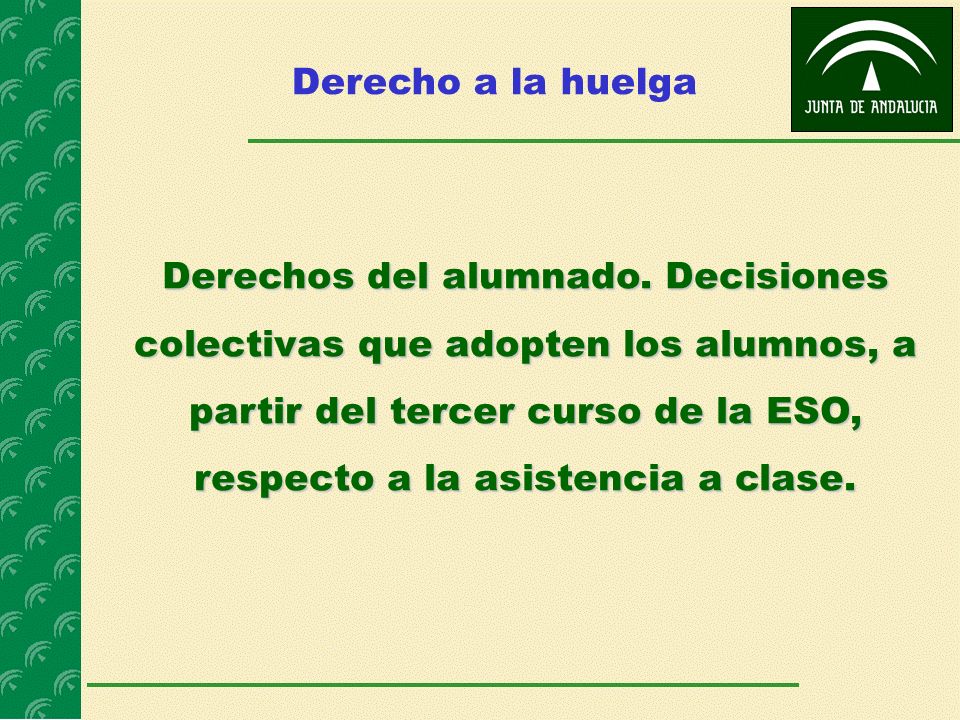 Derecho a la huelga

JUNTA DE ANDALUCIA

Derechos del alumnado. Decisiones colectivas que adopten los alumnos, a partir del tercer curso de la ESO, respecto a la asistencia a clase.